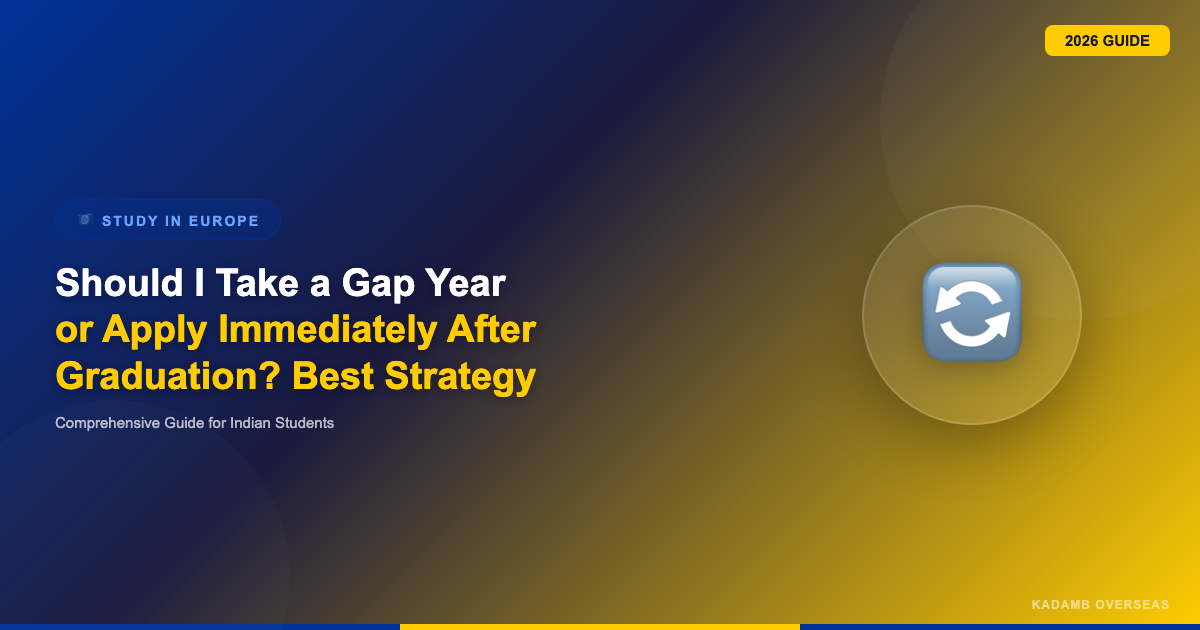 2026 GUIDE

STUDY IN EUROPE

Should I Take a Gap Year or Apply Immediately After Graduation? Best Strategy

Comprehensive Guide for Indian Students

KADAMB OVERSEAS